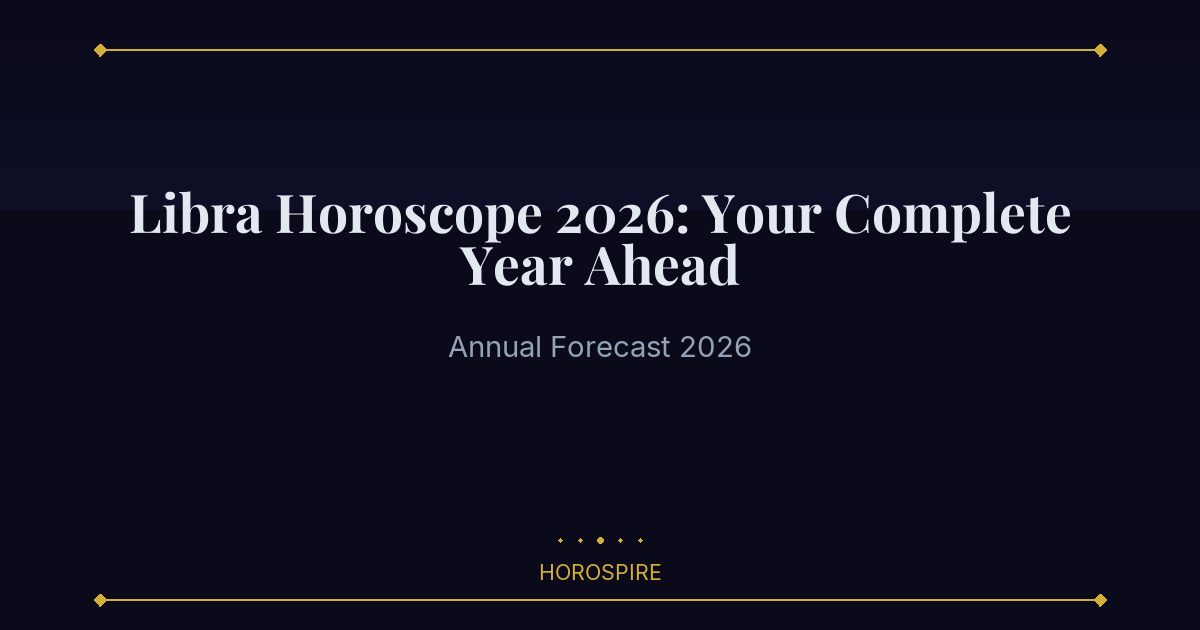 Libra Horoscope 2026: Your Complete Year Ahead

Annual Forecast 2026

HOROSPIRE